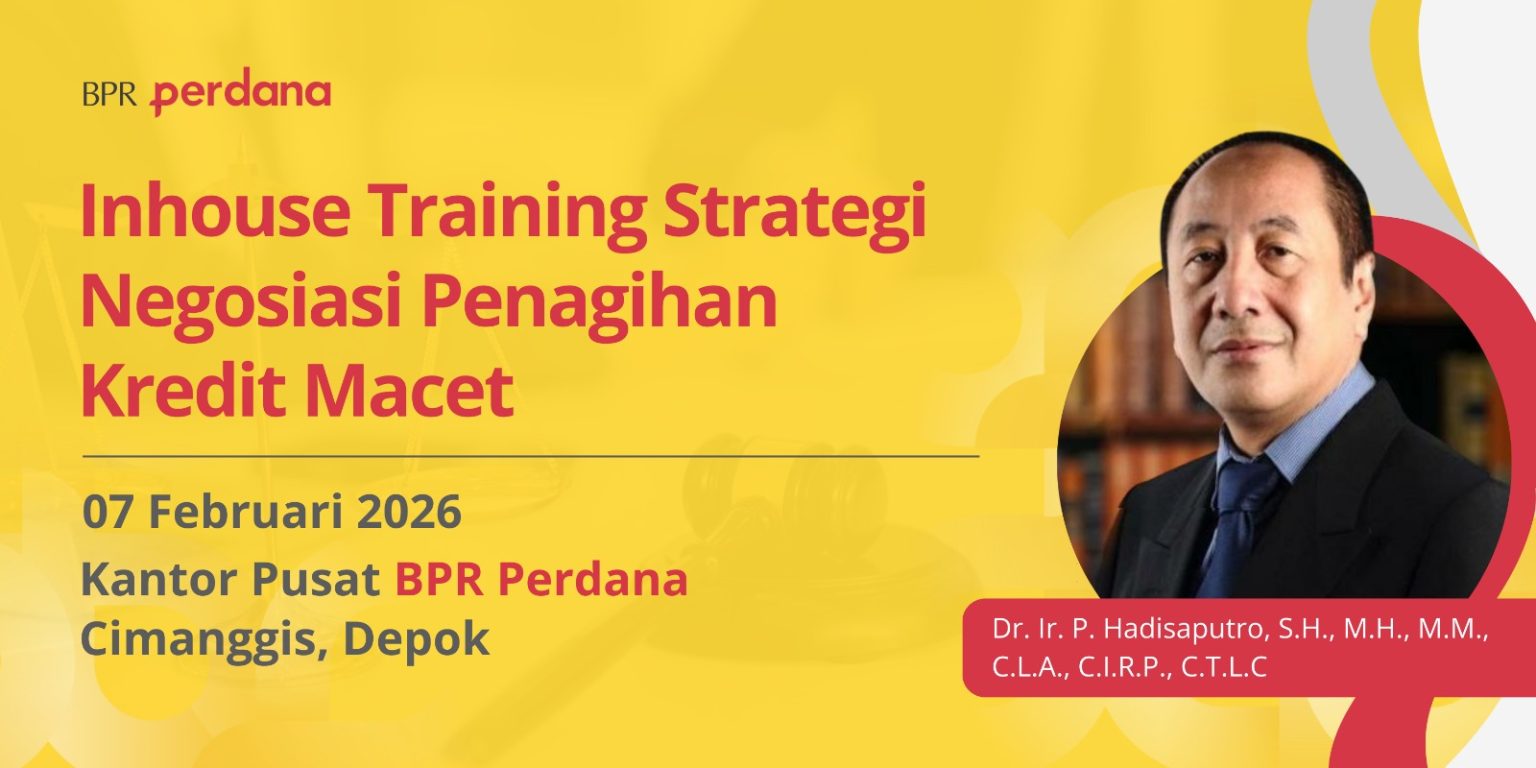 BPR perdana

Inhouse Training Strategi Negosiasi Penagihan Kredit Macet

07 Februari 2026

Kantor Pusat BPR Perdana Cimanggis, Depok

Dr. Ir. P. Hadisaputro, S.H., M.H., M.M., C.L.A., C.I.R.P., C.T.L.C